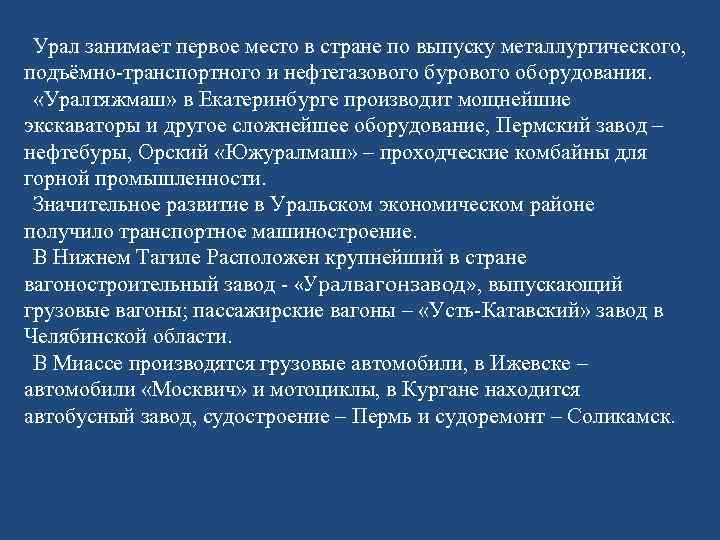 Урал занимает первое место в стране по выпуску металлургического, подъёмно-транспортного и нефтегазового бурового оборудования.

«Уралтяжмаш» в Екатеринбурге производит мощнейшие экскаваторы и другое сложнейшее оборудование, Пермский завод – нефтебуры, Орский «Южуралмаш» – проходческие комбайны для горной промышленности.

Значительное развитие в Уральском экономическом районе получило транспортное машиностроение.

В Нижнем Тагиле Расположен крупнейший в стране вагоностроительный завод - «Уралвагонзавод», выпускающий грузовые вагоны; пассажирские вагоны – «Усть-Катавский» завод в Челябинской области.

В Миассе производятся грузовые автомобили, в Ижевске – автомобили «Москвич» и мотоциклы, в Кургане находится автобусный завод, судостроение – Пермь и судоремонт – Соликамск.